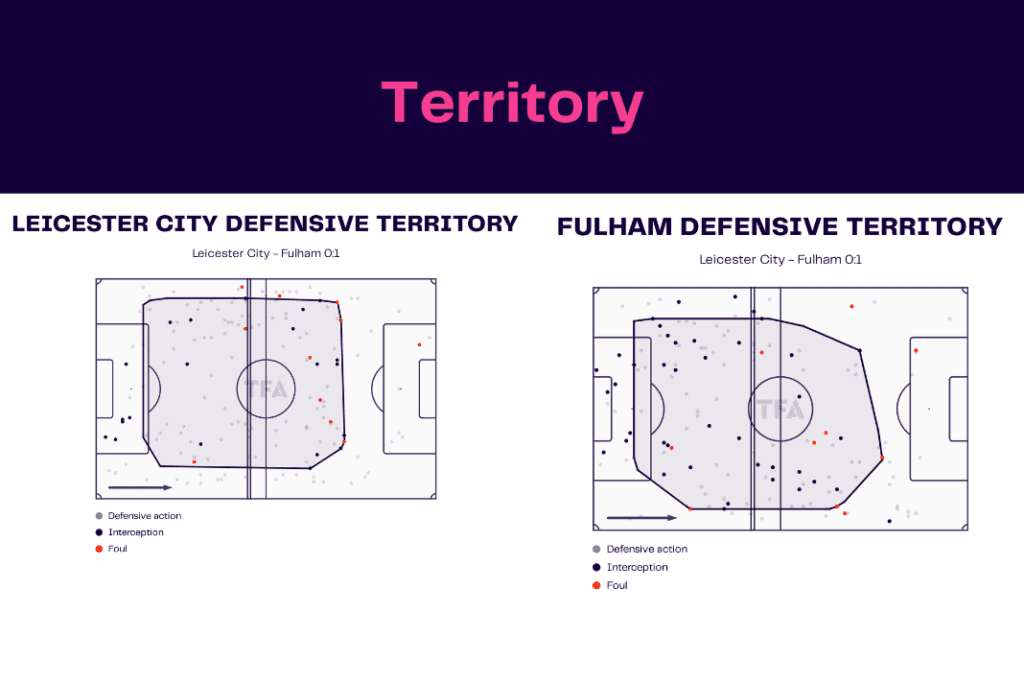 Territory

LEICESTER CITY DEFENSIVE TERRITORY

Leicester City - Fulham 0:1

TFA

Defensive action
Interception
Foul

FULHAM DEFENSIVE TERRITORY

Leicester City - Fulham 0:1

TFA

Defensive action
Interception
Foul